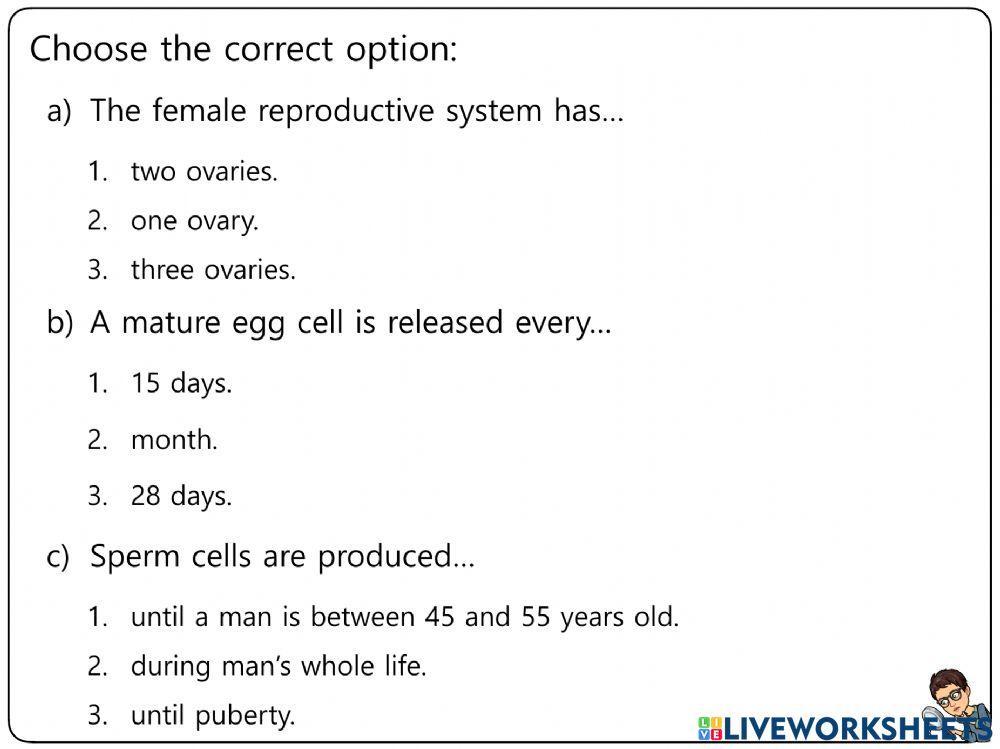 Choose the correct option:

a) The female reproductive system has...

1. two ovaries.
2. one ovary.
3. three ovaries.

b) A mature egg cell is released every...

1. 15 days.
2. month.
3. 28 days.

c) Sperm cells are produced...

1. until a man is between 45 and 55 years old.
2. during man's whole life.
3. until puberty.

LIVEWORKSHEETS